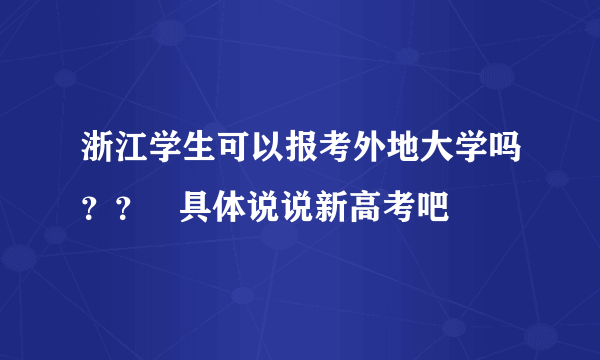 浙江学生可以报考外地大学吗？？　具体说说新高考吧